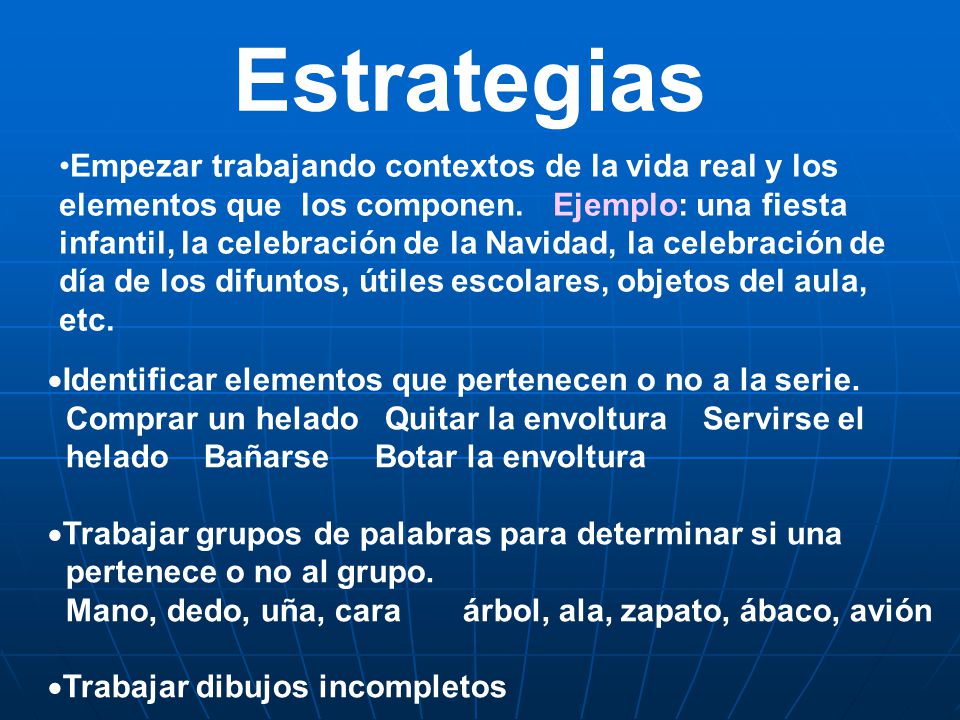 Estrategias

•Empezar trabajando contextos de la vida real y los elementos que los componen. Ejemplo: una fiesta infantil, la celebración de la Navidad, la celebración de día de los difuntos, útiles escolares, objetos del aula, etc.

•Identificar elementos que pertenecen o no a la serie.
Comprar un helado Quitar la envoltura Servirse el helado Bañarse Botar la envoltura

•Trabajar grupos de palabras para determinar si una pertenece o no al grupo.
Mano, dedo, uña, cara árbol, ala, zapato, ábaco, avión

•Trabajar dibujos incompletos